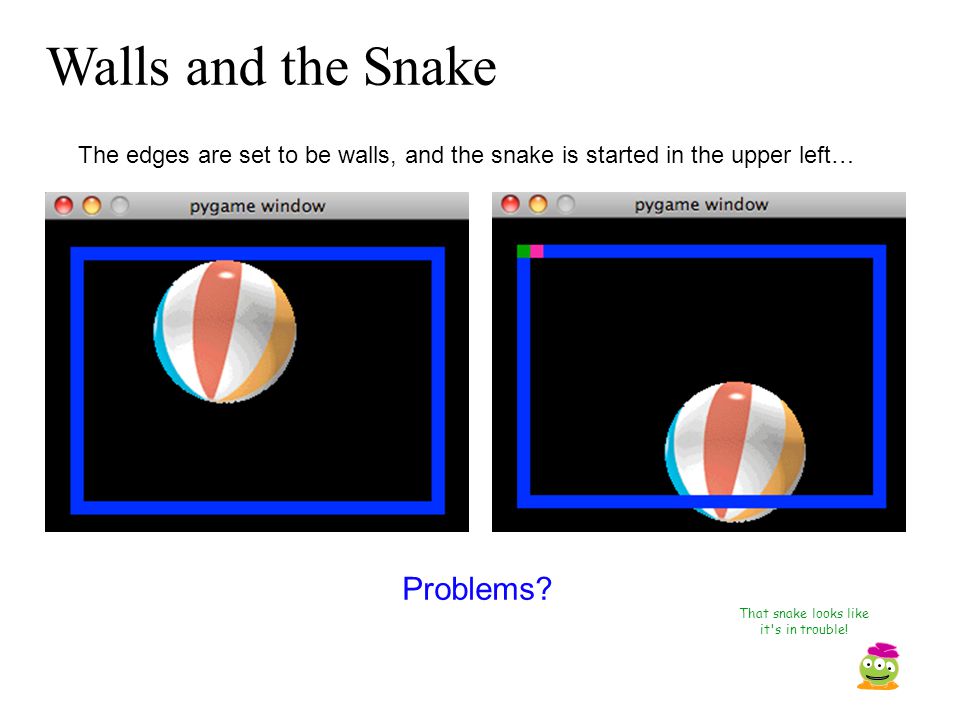 Walls and the Snake

The edges are set to be walls, and the snake is started in the upper left…

pygame window

pygame window

Problems?

That snake looks like it's in trouble!